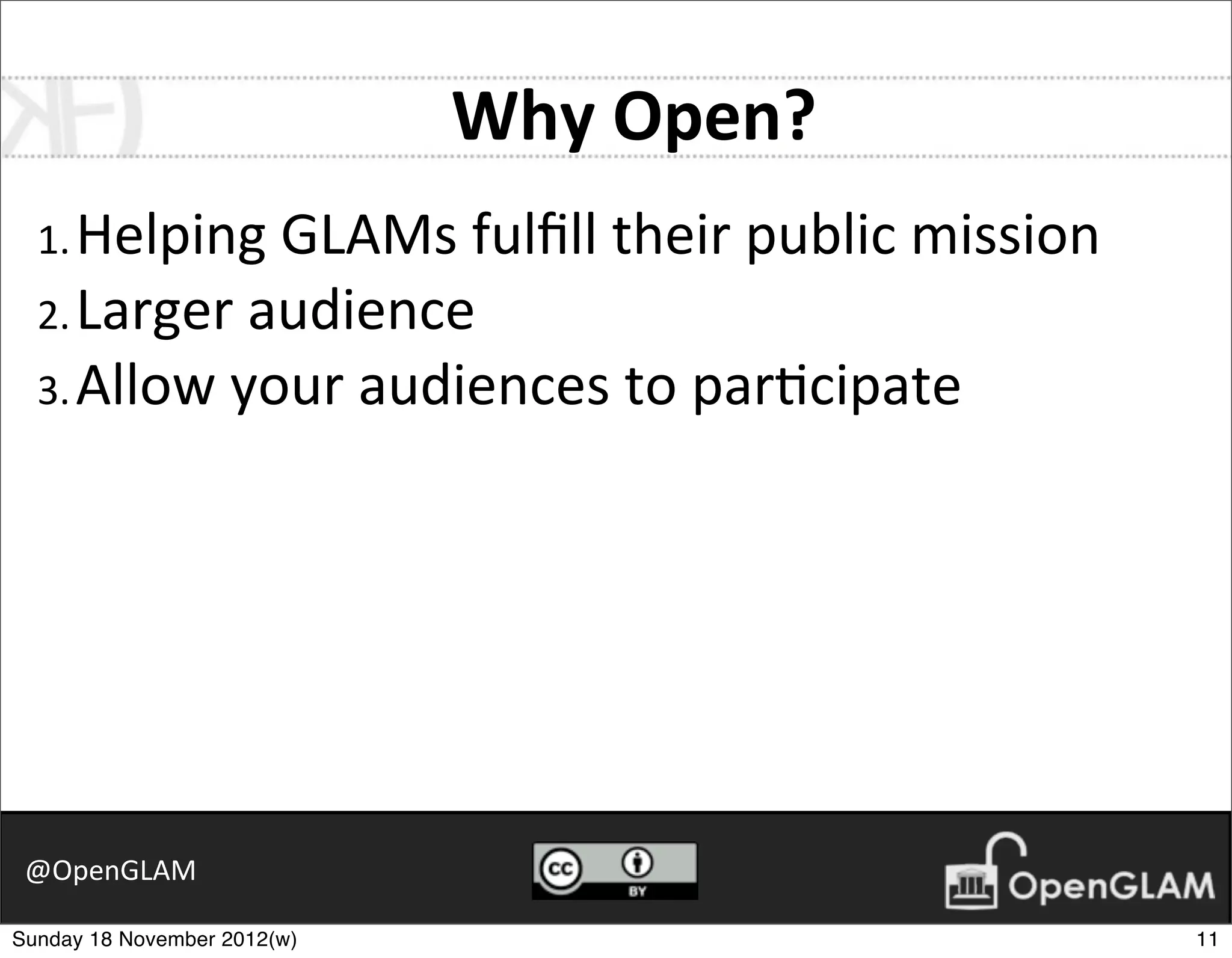 Why Open?

1. Helping GLAMs fulfill their public mission
2. Larger audience
3. Allow your audiences to participate

@OpenGLAM

cc BY

OpenGLAM

Sunday 18 November 2012(w)

11